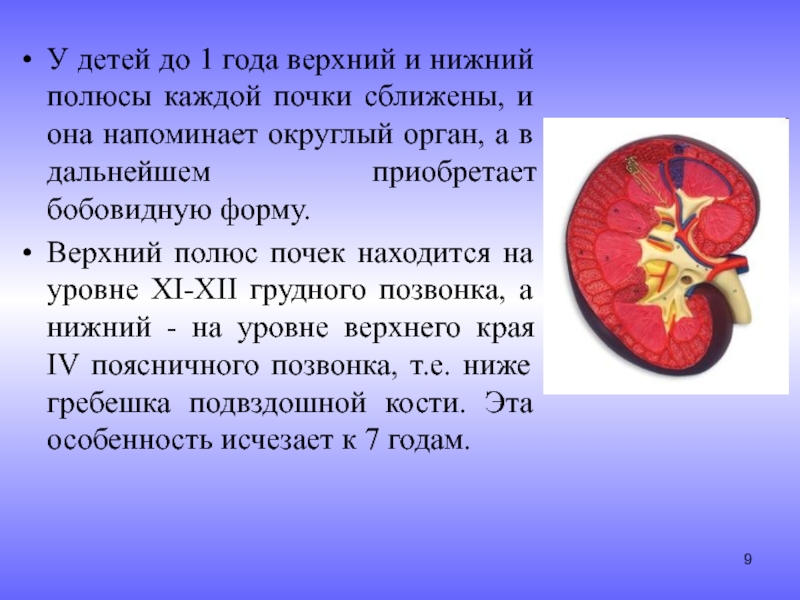 • У детей до 1 года верхний и нижний полюсы каждой почки сближены, и она напоминает округлый орган, а в дальнейшем приобретает бобовидную форму.

• Верхний полюс почек находится на уровне XI-XII грудного позвонка, а нижний - на уровне верхнего края IV поясничного позвонка, т.е. ниже гребешка подвздошной кости. Эта особенность исчезает к 7 годам.

9